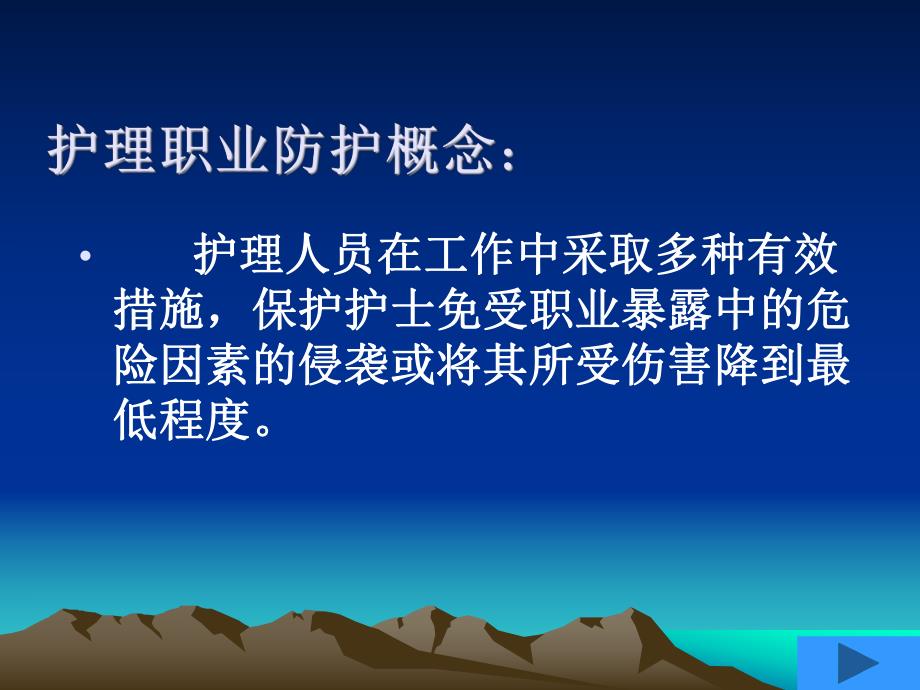 护理职业防护概念：

• 护理人员在工作中采取多种有效措施，保护护士免受职业暴露中的危险因素的侵袭或将其所受伤害降到最低程度。